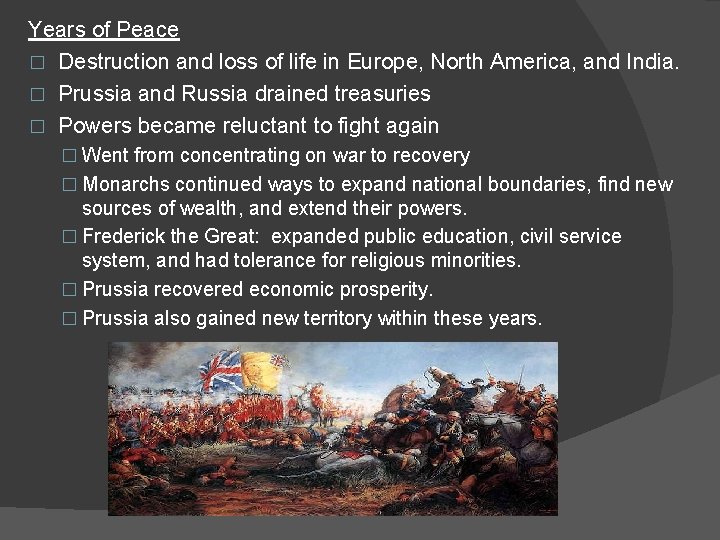 Years of Peace

□ Destruction and loss of life in Europe, North America, and India.

□ Prussia and Russia drained treasuries

□ Powers became reluctant to fight again

□ Went from concentrating on war to recovery

□ Monarchs continued ways to expand national boundaries, find new sources of wealth, and extend their powers.

□ Frederick the Great: expanded public education, civil service system, and had tolerance for religious minorities.

□ Prussia recovered economic prosperity.

□ Prussia also gained new territory within these years.